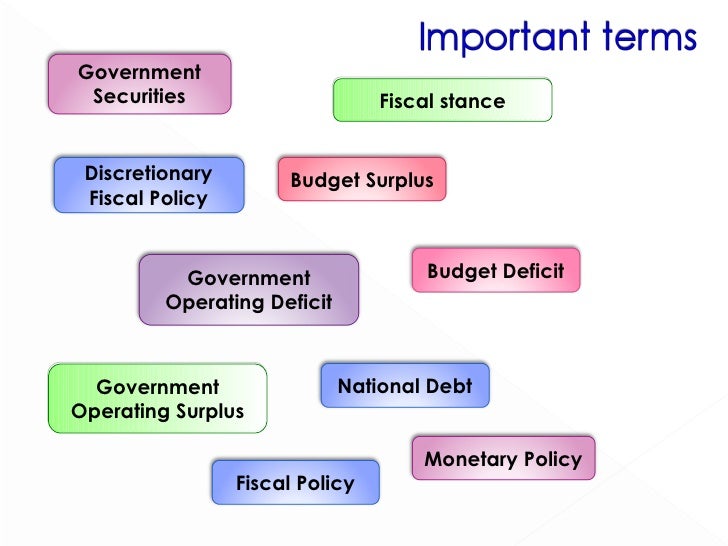 Important terms

Government Securities

Fiscal stance

Discretionary Fiscal Policy

Budget Surplus

Government Operating Deficit

Budget Deficit

Government Operating Surplus

National Debt

Monetary Policy

Fiscal Policy